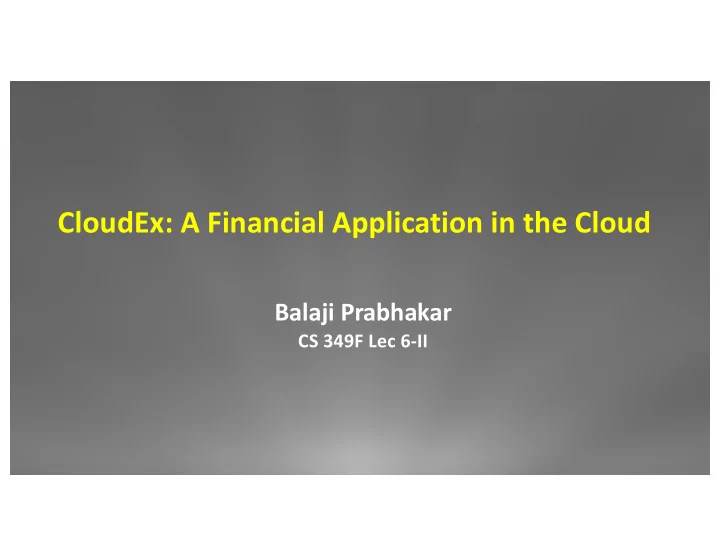 CloudEx: A Financial Application in the Cloud

Balaji Prabhakar
CS 349F Lec 6-II